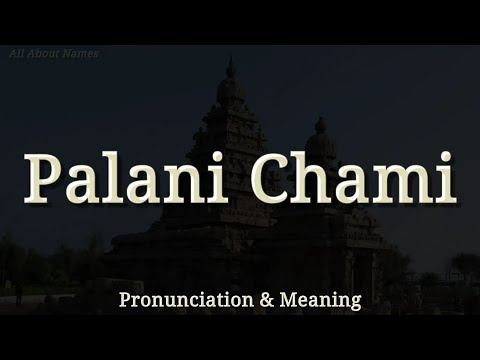 All About Names

Palani Chami

Pronunciation & Meaning